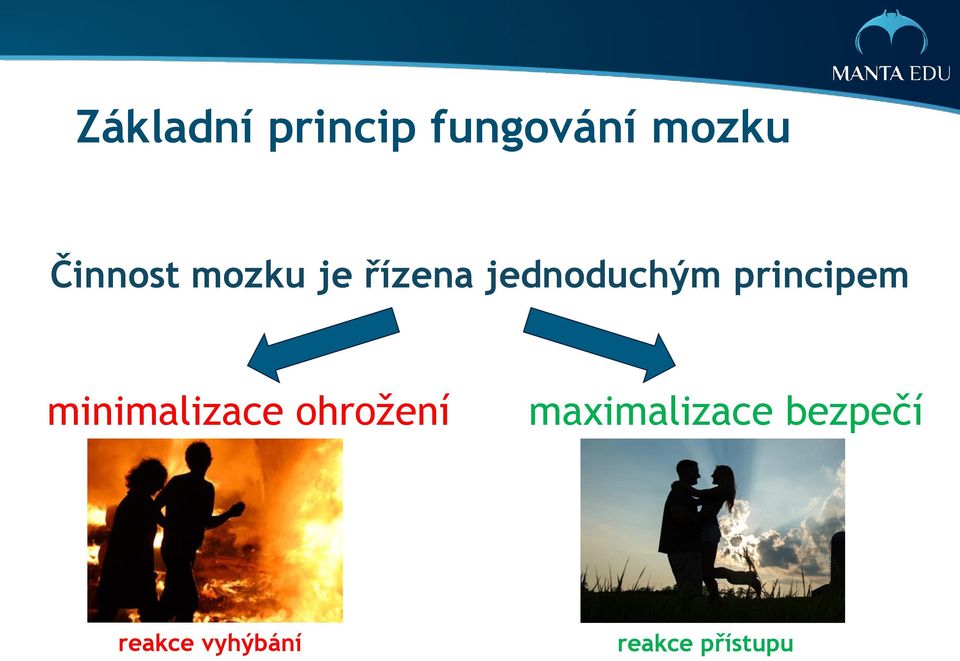 MANTA EDU

Základní princip fungování mozku

Činnost mozku je řízena jednoduchým principem

minimalizace ohrožení

maximalizace bezpečí

reakce vyhýbání

reakce přístupu